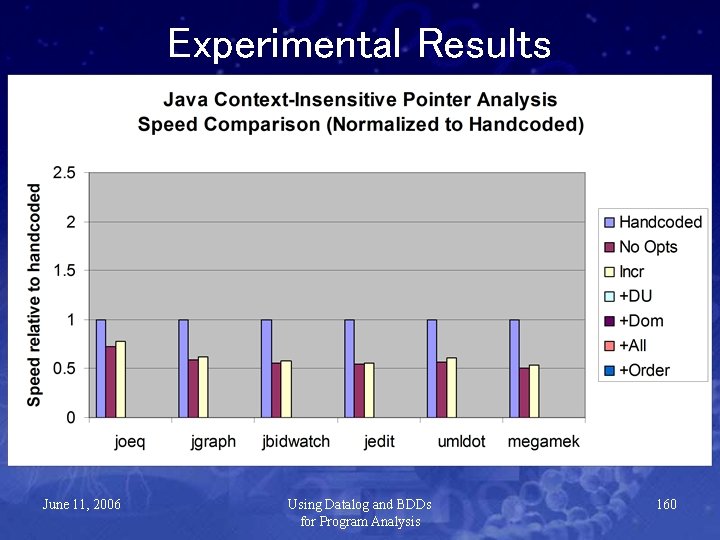 Experimental Results

Java Context-Insensitive Pointer Analysis
Speed Comparison (Normalized to Handcoded)

Speed relative to handcoded

2.5
2
1.5
1
0.5
0

joeq
jgraph
jbidwatch
jedit
umldot
megamek

Handcoded
No Opts
Incr
+DU
+Dom
+All
+Order

June 11, 2006

Using Datalog and BDDs for Program Analysis

160